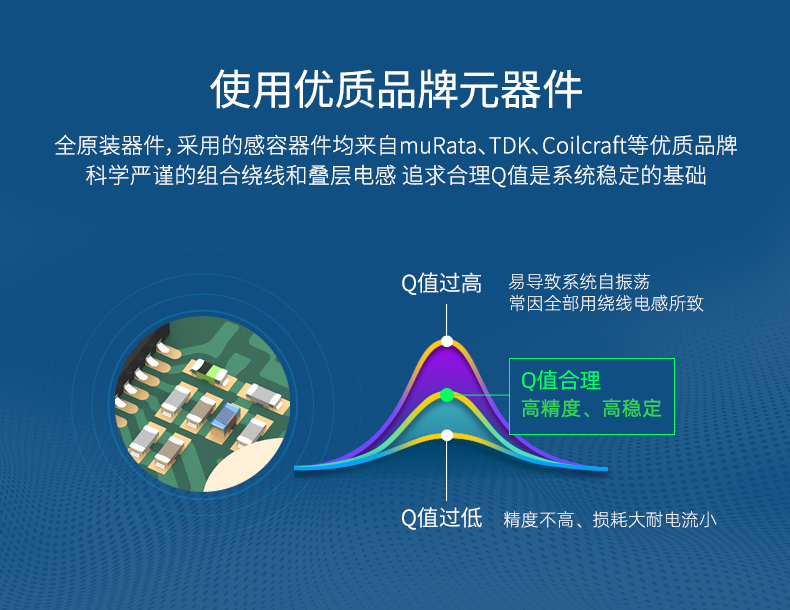 使用优质品牌元器件

全原装器件，采用的感容器件均来自muRata、TDK、Coilcraft等优质品牌
科学严谨的组合绕线和叠层电感 追求合理Q值是系统稳定的基础

Q值过高 易导致系统自振荡
常因全部用绕线电感所致

Q值合理
高精度、高稳定

Q值过低 精度不高、损耗大耐电流小